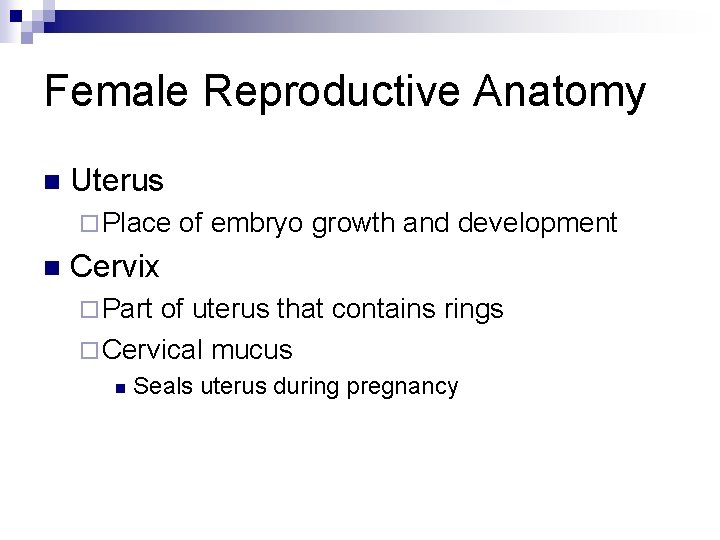 Female Reproductive Anatomy

Uterus
Place of embryo growth and development

Cervix
Part of uterus that contains rings
Cervical mucus
Seals uterus during pregnancy